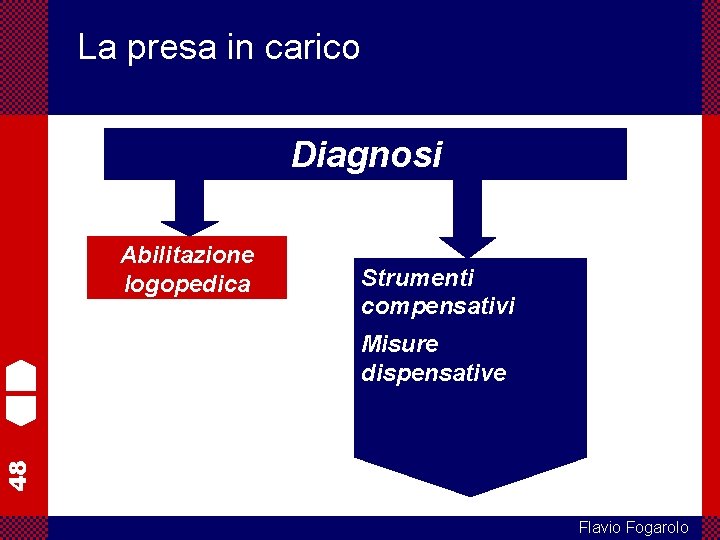 La presa in carico

Diagnosi

Abilitazione logopedica

Strumenti compensativi

Misure dispensative

48

Flavio Fogarolo